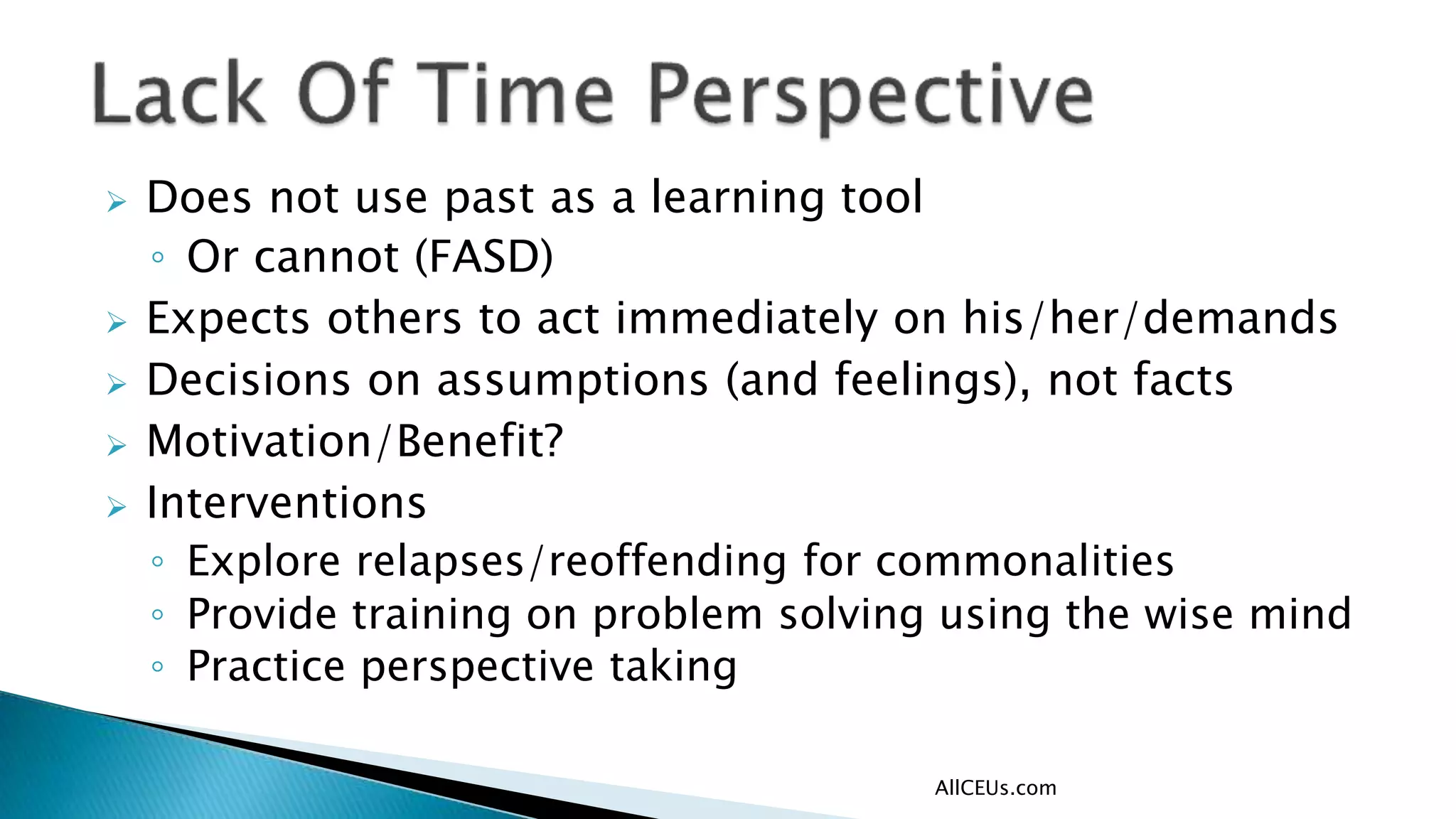 Lack Of Time Perspective

➢ Does not use past as a learning tool
◦ Or cannot (FASD)
➢ Expects others to act immediately on his/her/demands
➢ Decisions on assumptions (and feelings), not facts
➢ Motivation/Benefit?
➢ Interventions
◦ Explore relapses/reoffending for commonalities
◦ Provide training on problem solving using the wise mind
◦ Practice perspective taking

AllCEUs.com